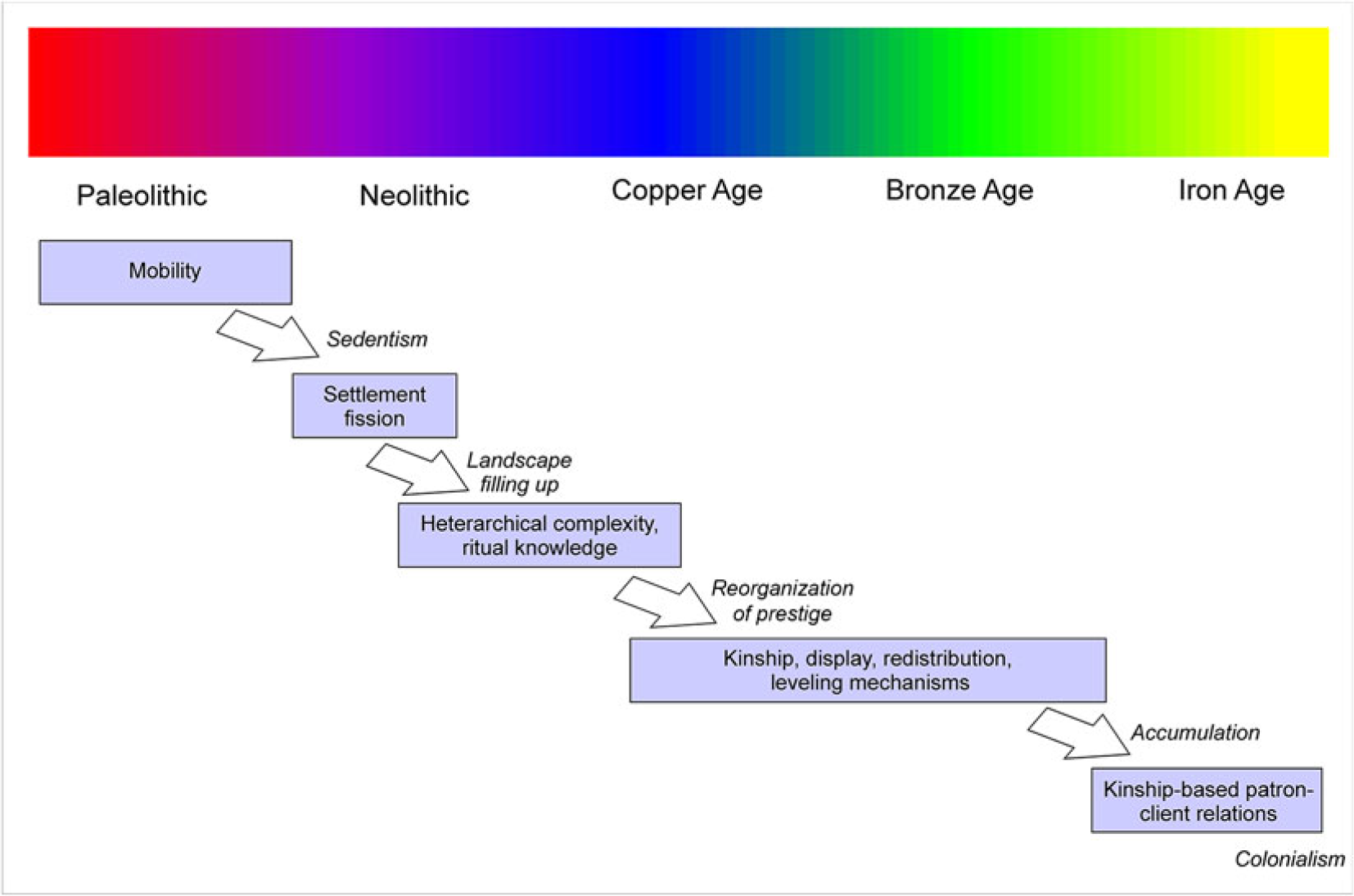 Paleolithic

Neolithic

Copper Age

Bronze Age

Iron Age

Mobility

Sedentism

Settlement fission

Landscape filling up

Heterarchical complexity, ritual knowledge

Reorganization of prestige

Kinship, display, redistribution, leveling mechanisms

Accumulation

Kinship-based patron-client relations

Colonialism